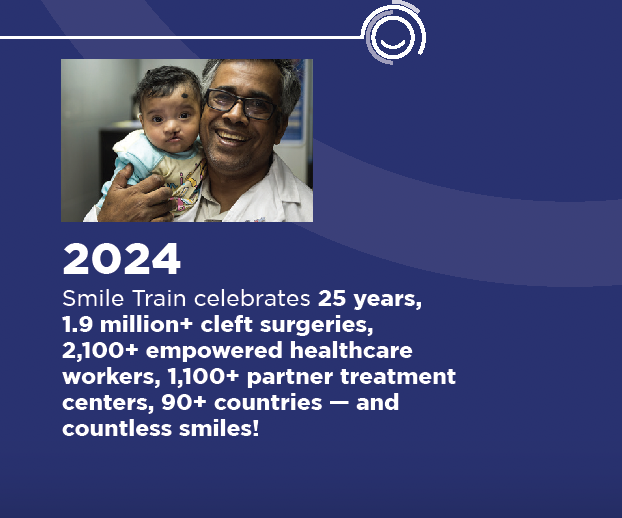 2024

Smile Train celebrates 25 years, 1.9 million+ cleft surgeries, 2,100+ empowered healthcare workers, 1,100+ partner treatment centers, 90+ countries — and countless smiles!